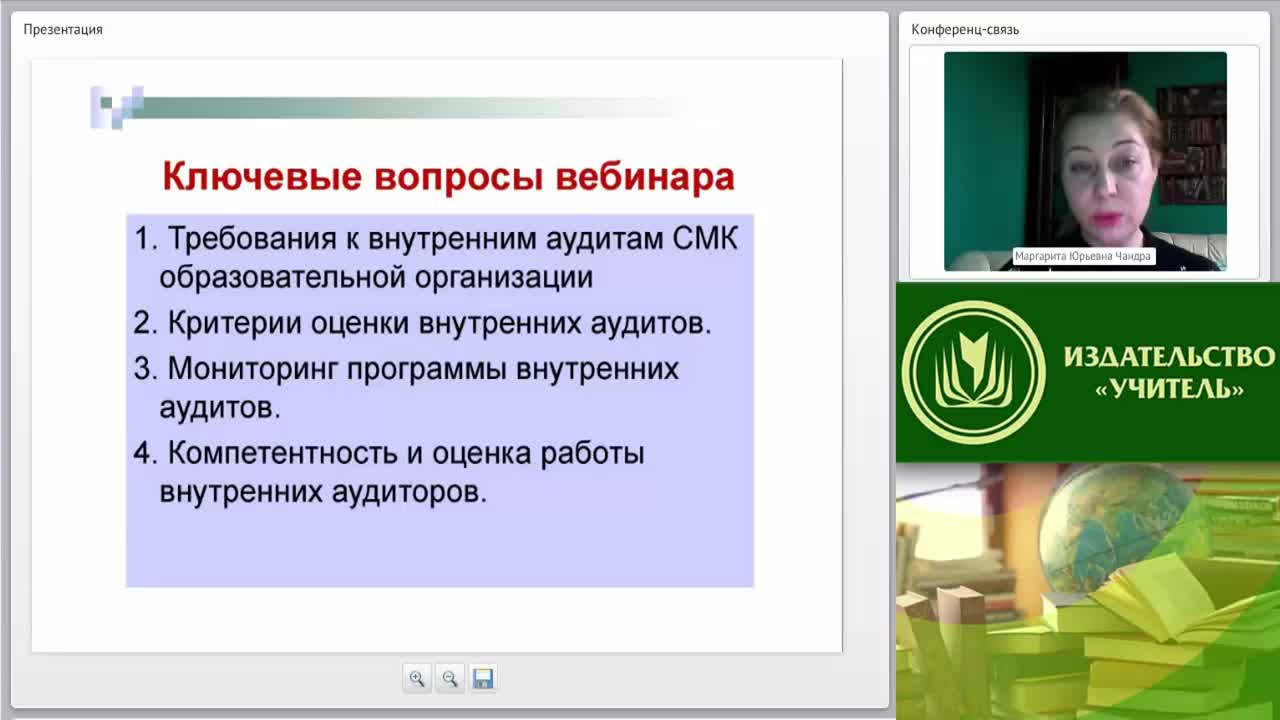 Презентация

Ключевые вопросы вебинара

1. Требования к внутренним аудитам СМК образовательной организации
2. Критерии оценки внутренних аудитов.
3. Мониторинг программы внутренних аудитов.
4. Компетентность и оценка работы внутренних аудиторов.

Конференц-связь

Маргарита Юрьевна Чандра

ИЗДАТЕЛЬСТВО «УЧИТЕЛЬ»